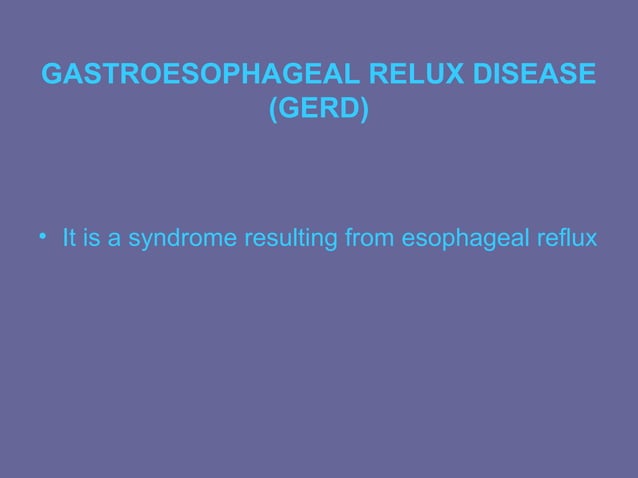 GASTROESOPHAGEAL RELUX DISEASE (GERD)

• It is a syndrome resulting from esophageal reflux